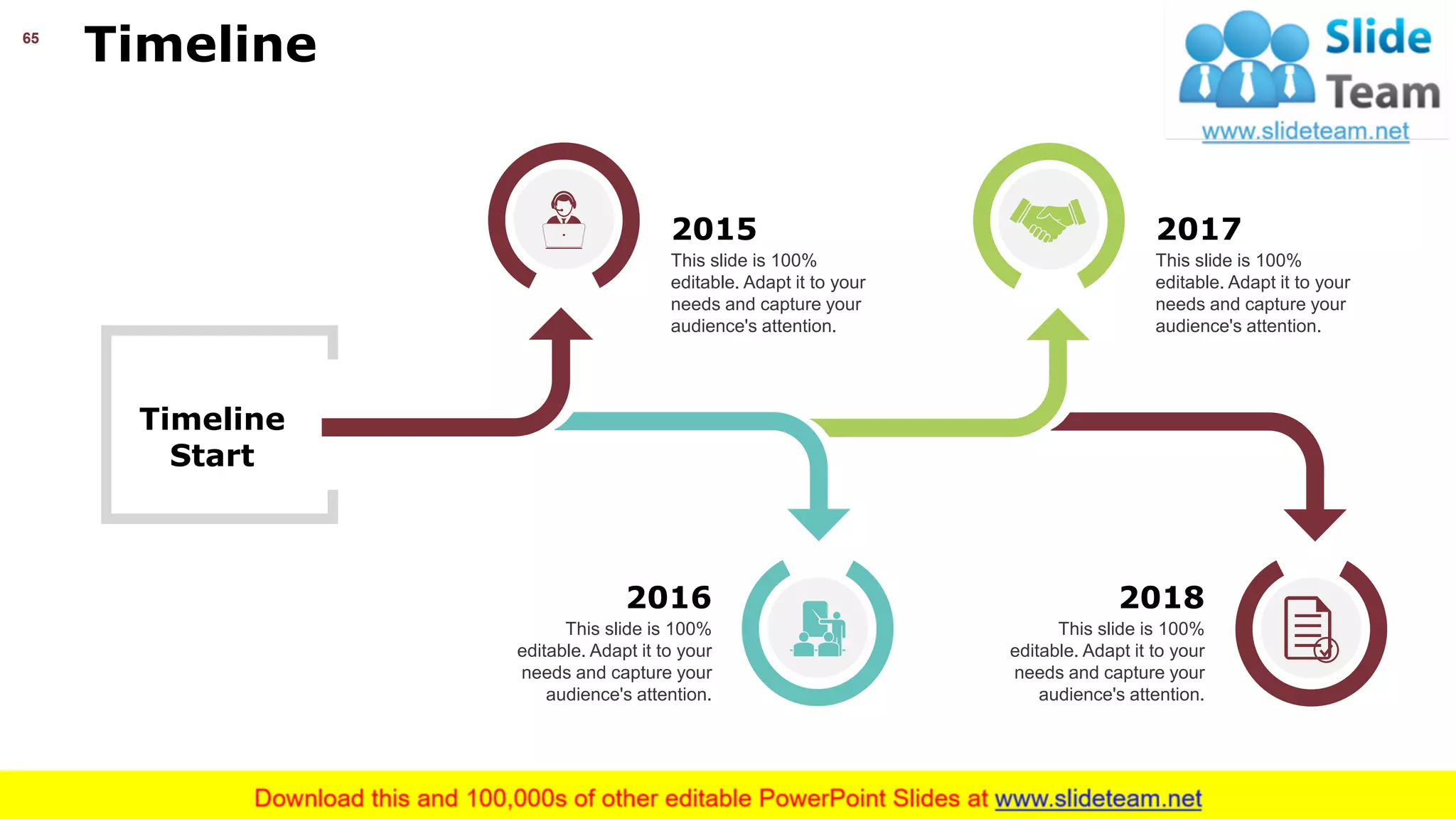 65

Timeline

Slide Team
www.slideteam.net

Timeline Start

2015
This slide is 100% editable. Adapt it to your needs and capture your audience's attention.

2017
This slide is 100% editable. Adapt it to your needs and capture your audience's attention.

2016
This slide is 100% editable. Adapt it to your needs and capture your audience's attention.

2018
This slide is 100% editable. Adapt it to your needs and capture your audience's attention.

Download this and 100,000s of other editable PowerPoint Slides at www.slideteam.net